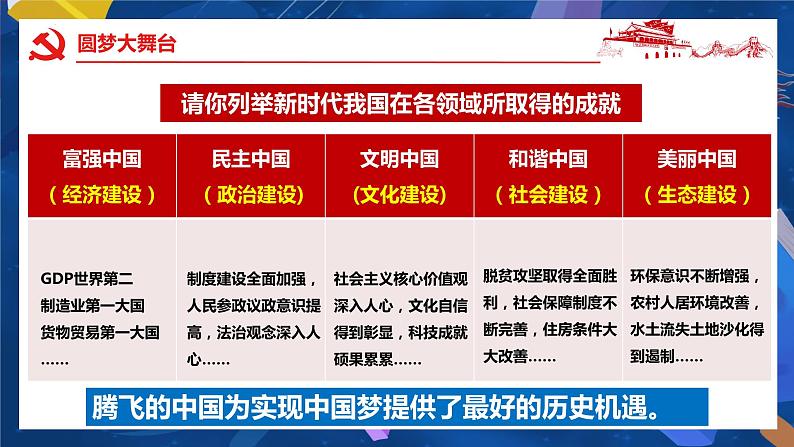 圆梦大舞台

请你列举新时代我国在各领域所取得的成就

| 富强中国（经济建设） | 民主中国（政治建设） | 文明中国（文化建设） | 和谐中国（社会建设） | 美丽中国（生态建设） |
|---|---|---|---|---|
| GDP世界第二 制造业第一大国 货物贸易第一大国 …… | 制度建设全面加强，人民参政议政意识提高，法治观念深入人心…… | 社会主义核心价值观深入人心，文化自信得到彰显，科技成就硕果累累…… | 脱贫攻坚取得全面胜利，社会保障制度不断完善，住房条件大大改善…… | 环保意识不断增强，农村人居环境改善，水土流失土地沙化得到遏制…… |

腾飞的中国为实现中国梦提供了最好的历史机遇。